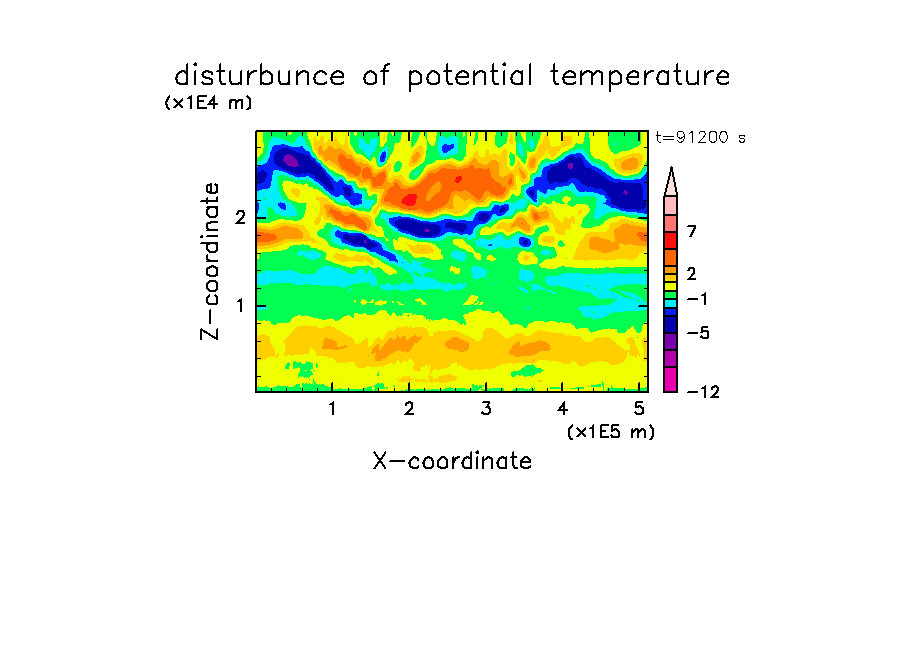 disturbunce of potential temperature

(x1E4 m)

t=91200 s

Z-coordinate

2

1

7

2

−1

−5

−12

1 2 3 4 5

(x1E5 m)

X-coordinate